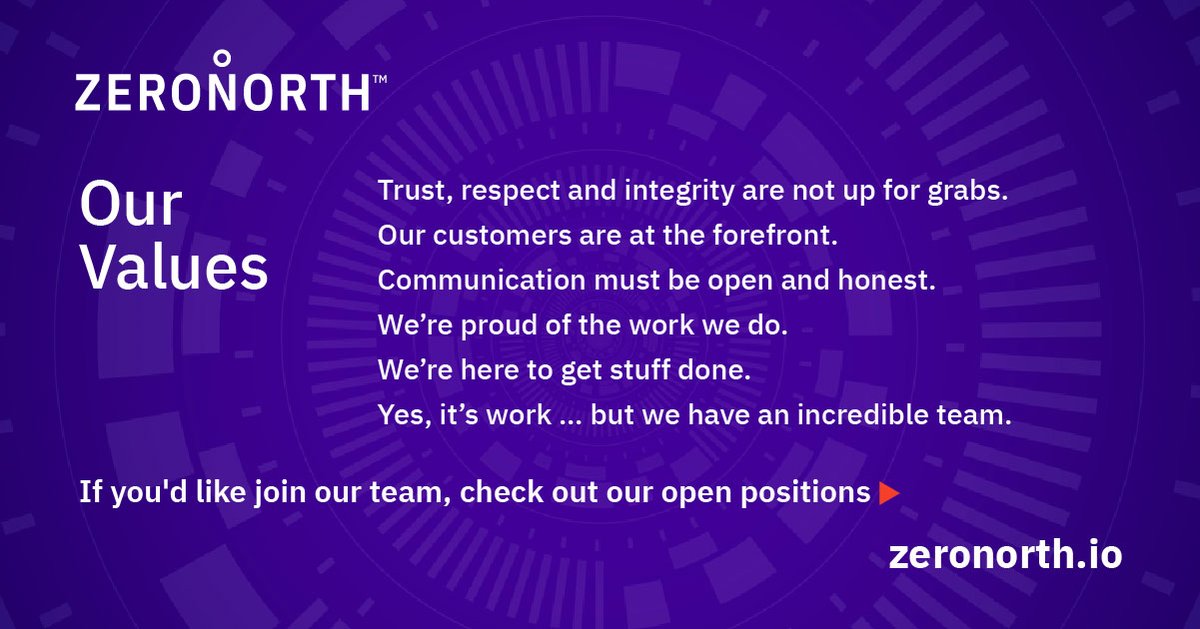 ZERONORTH™

Our Values

Trust, respect and integrity are not up for grabs.
Our customers are at the forefront.
Communication must be open and honest.
We're proud of the work we do.
We're here to get stuff done.
Yes, it's work ... but we have an incredible team.

If you'd like join our team, check out our open positions

zeronorth.io